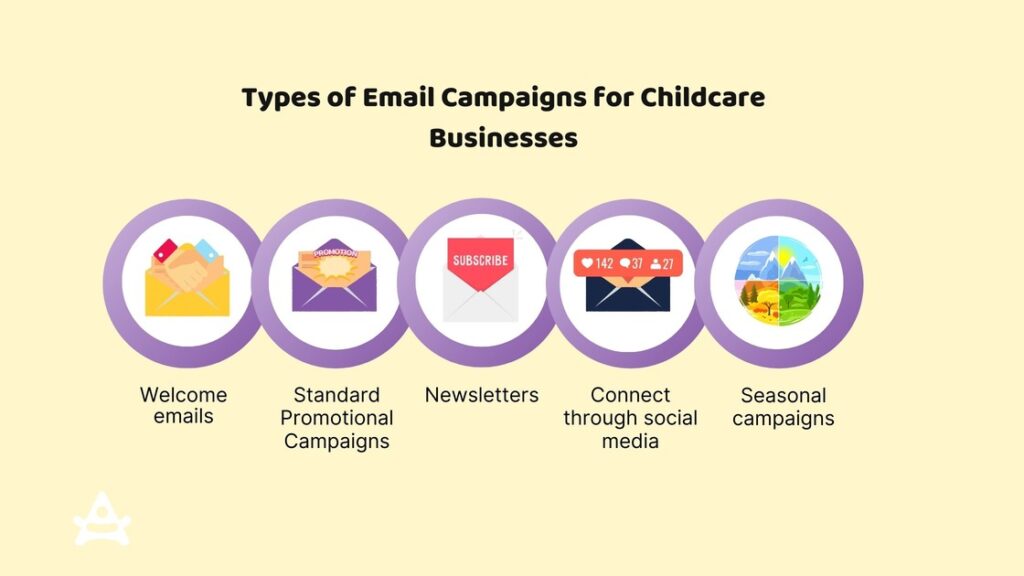 Types of Email Campaigns for Childcare Businesses

PROMOTION

SUBSCRIBE

142 37 27

Welcome emails

Standard Promotional Campaigns

Newsletters

Connect through social media

Seasonal campaigns